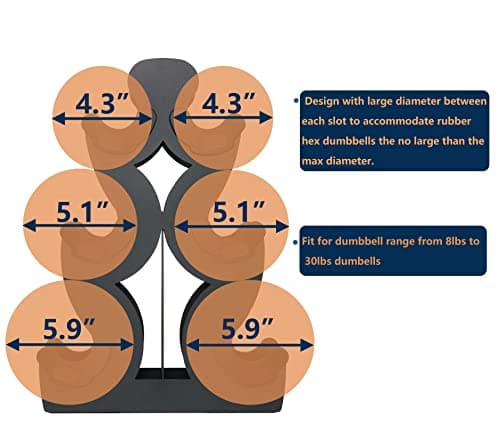 4.3″

4.3″

5.1″

5.1″

5.9″

5.9″

• Design with large diameter between each slot to accommodate rubber hex dumbbells the no large than the max diameter.

• Fit for dumbbell range from 8lbs to 30lbs dumbells